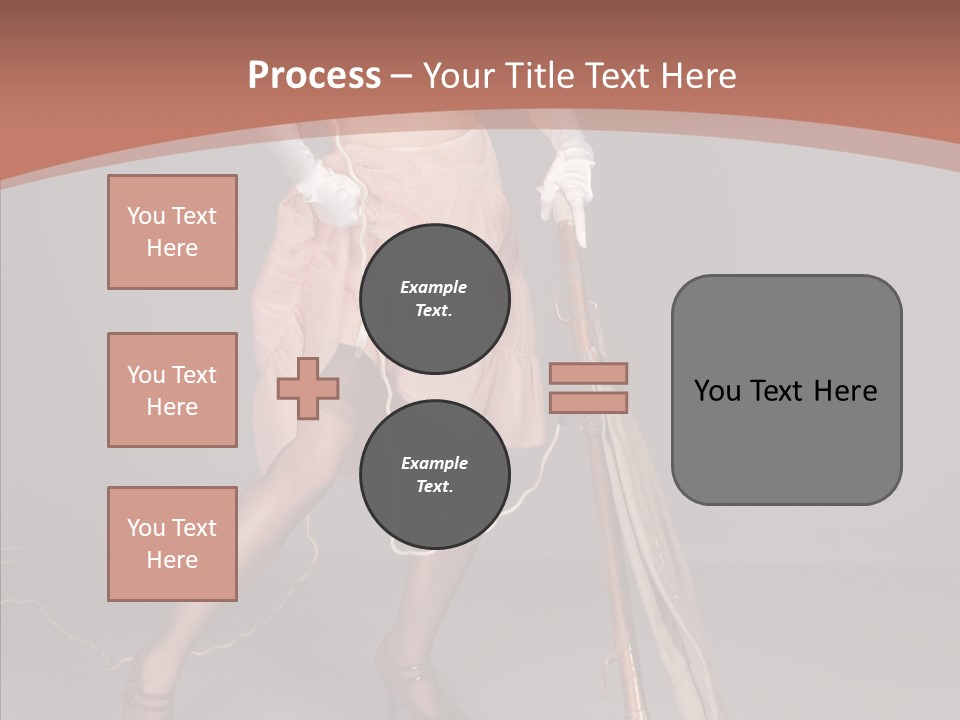 Process – Your Title Text Here

You Text Here

You Text Here

You Text Here

Example Text.

Example Text.

You Text Here